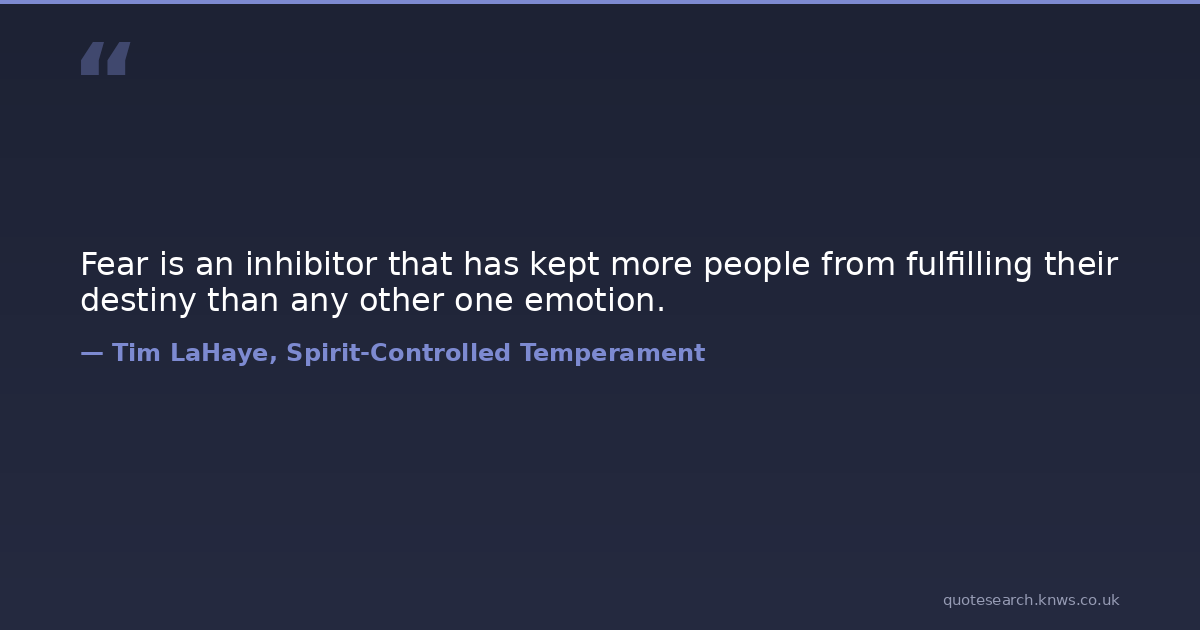 “

Fear is an inhibitor that has kept more people from fulfilling their destiny than any other one emotion.

— Tim LaHaye, Spirit-Controlled Temperament

quotesearch.knws.co.uk